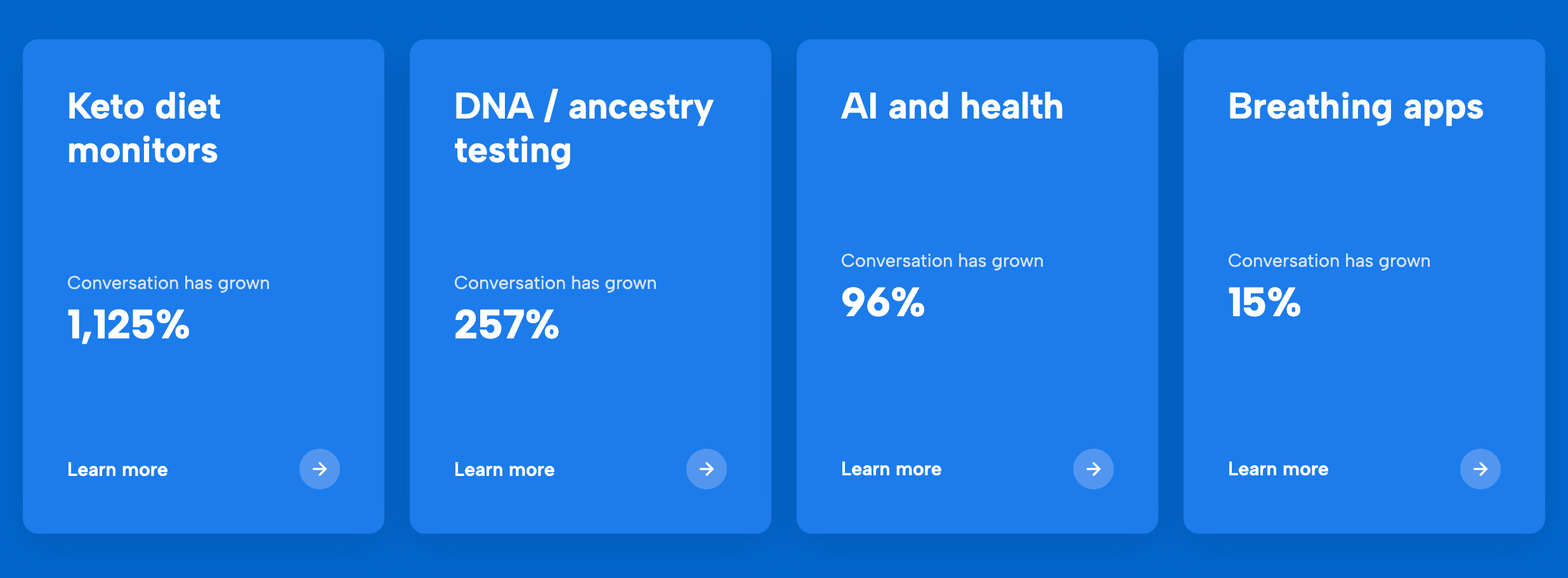 Keto diet monitors

Conversation has grown

1,125%

Learn more

DNA / ancestry testing

Conversation has grown

257%

Learn more

AI and health

Conversation has grown

96%

Learn more

Breathing apps

Conversation has grown

15%

Learn more